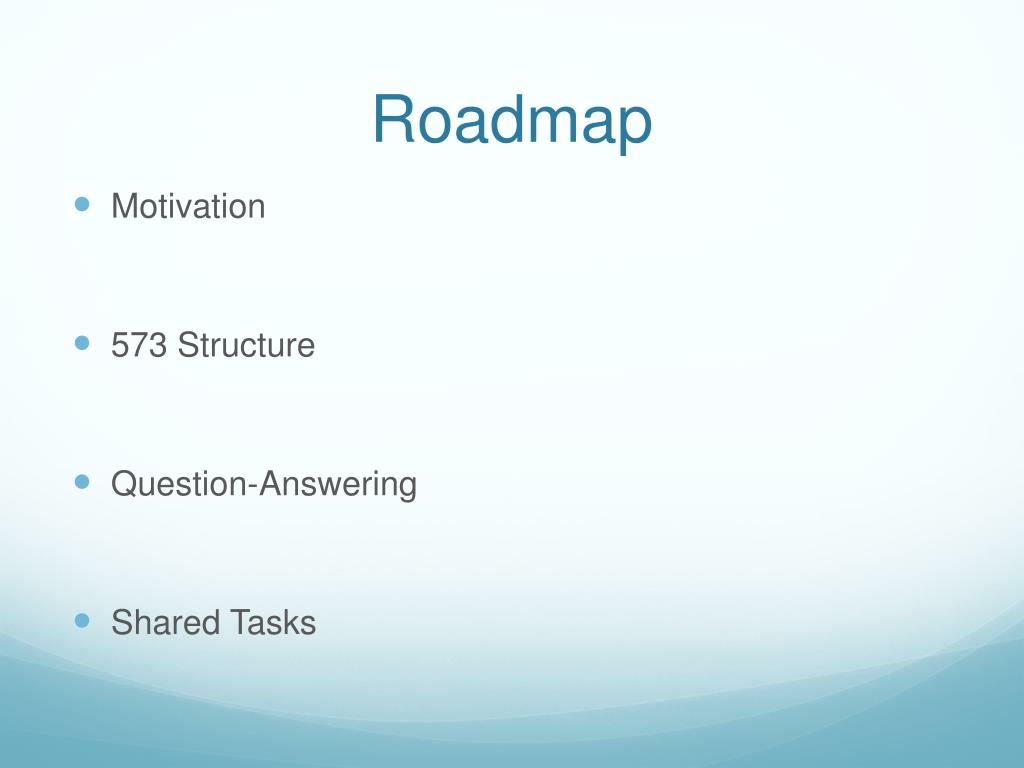 Roadmap

- Motivation
- 573 Structure
- Question-Answering
- Shared Tasks